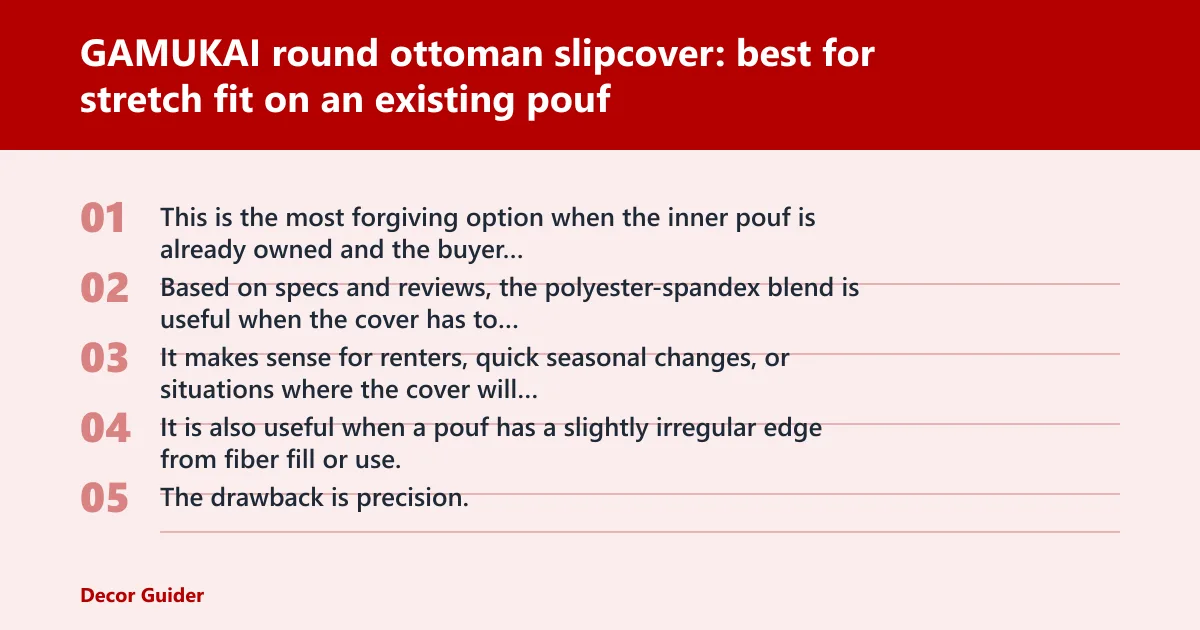 GAMUKAI round ottoman slipcover: best for stretch fit on an existing pouf

01
This is the most forgiving option when the inner pouf is already owned and the buyer...

02
Based on specs and reviews, the polyester-spandex blend is useful when the cover has to...

03
It makes sense for renters, quick seasonal changes, or situations where the cover will...

04
It is also useful when a pouf has a slightly irregular edge from fiber fill or use.

05
The drawback is precision.

Decor Guider